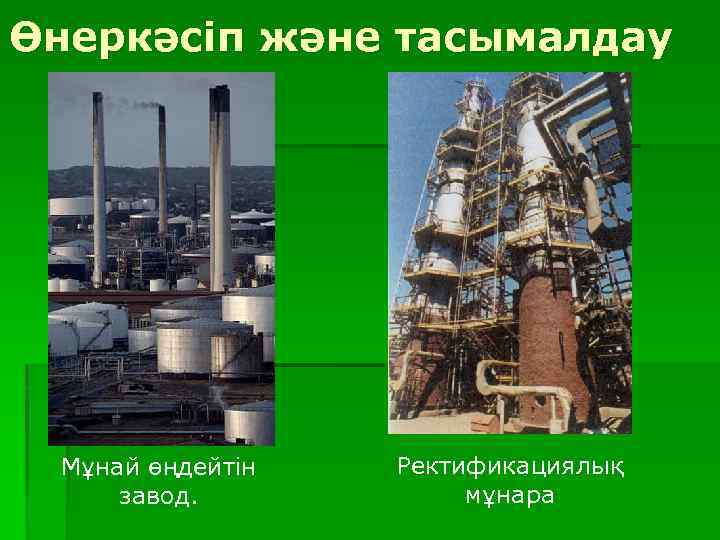 Өнеркәсіп және тасымалдау

Мұнай өңдейтін завод.

Ректификациялық мұнара